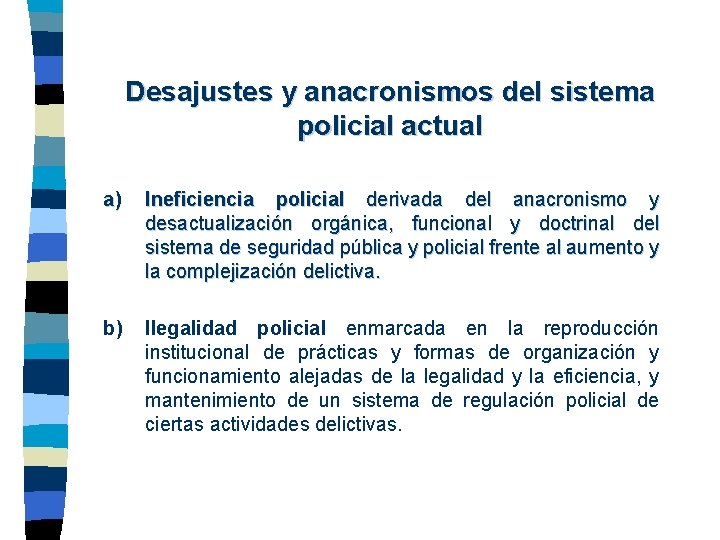 Desajustes y anacronismos del sistema policial actual

a) Ineficiencia policial derivada del anacronismo y desactualización orgánica, funcional y doctrinal del sistema de seguridad pública y policial frente al aumento y la complejización delictiva.

b) Ilegalidad policial enmarcada en la reproducción institucional de prácticas y formas de organización y funcionamiento alejadas de la legalidad y la eficiencia, y mantenimiento de un sistema de regulación policial de ciertas actividades delictivas.